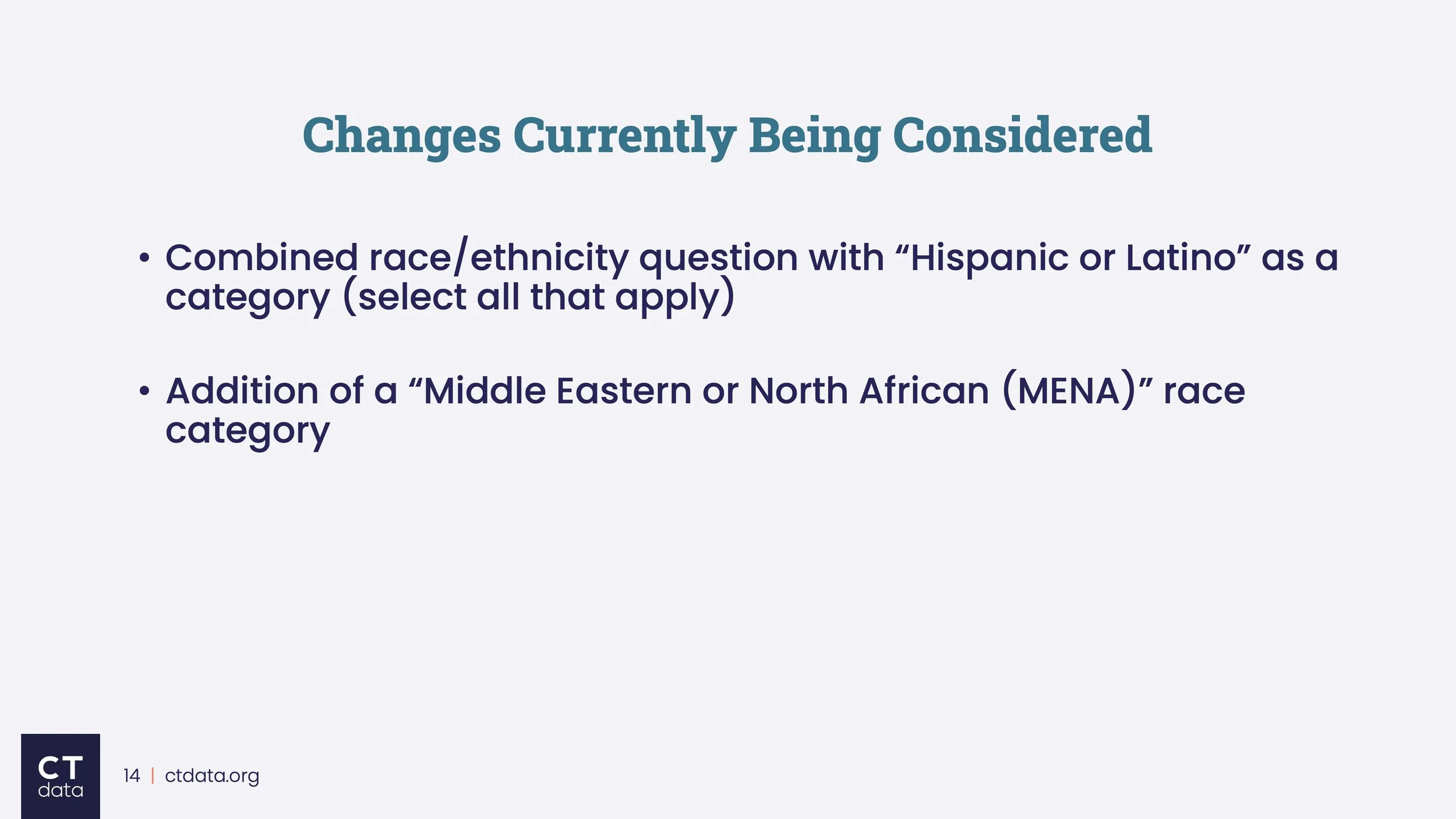 Changes Currently Being Considered

• Combined race/ethnicity question with “Hispanic or Latino” as a category (select all that apply)

• Addition of a “Middle Eastern or North African (MENA)” race category

CT data

14 | ctdata.org